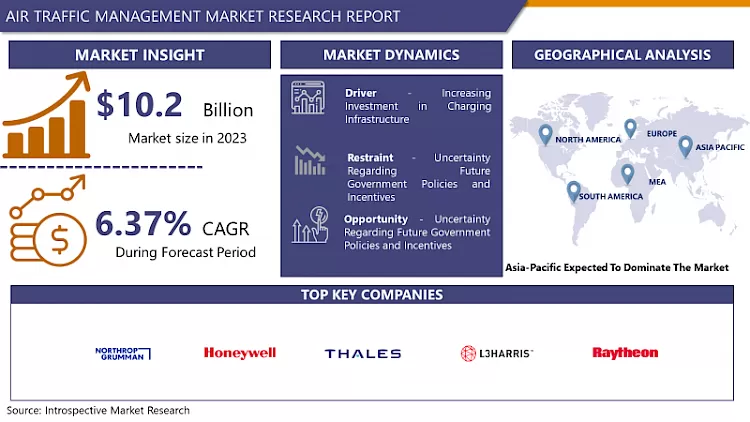 AIR TRAFFIC MANAGEMENT MARKET RESEARCH REPORT

MARKET INSIGHT

$10.2 Billion
Market size in 2023

6.37% CAGR
During Forecast Period

MARKET DYNAMICS

Driver - Increasing Investment in Charging Infrastructure

Restraint - Uncertainty Regarding Future Government Policies and Incentives

Opportunity - Uncertainty Regarding Future Government Policies and Incentives

GEOGRAPHICAL ANALYSIS

NORTH AMERICA
EUROPE
ASIA PACIFIC
MEA
SOUTH AMERICA

Asia-Pacific Expected To Dominate The Market

TOP KEY COMPANIES

NORTHROP GRUMMAN
Honeywell
THALES
L3HARRIS
Raytheon

Source: Introspective Market Research